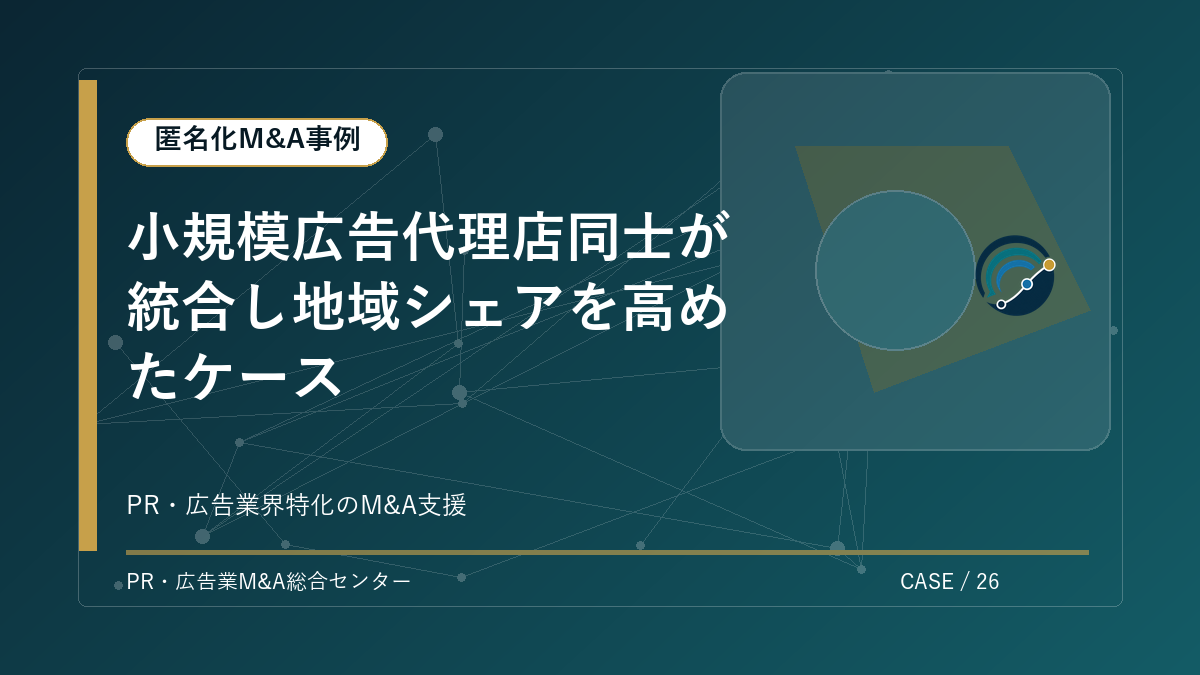 匿名化M&A事例

小規模広告代理店同士が統合し地域シェアを高めたケース

PR・広告業界特化のM&A支援

PR・広告業M&A総合センター

CASE / 26